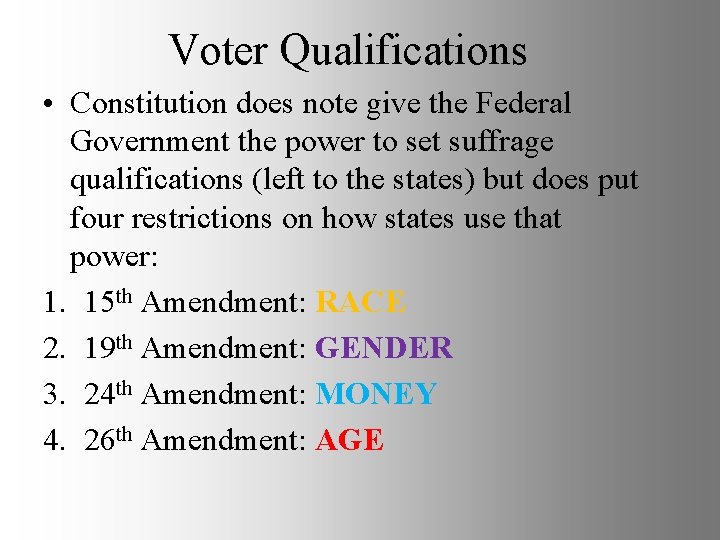 Voter Qualifications

• Constitution does note give the Federal Government the power to set suffrage qualifications (left to the states) but does put four restrictions on how states use that power:

1. 15th Amendment: RACE
2. 19th Amendment: GENDER
3. 24th Amendment: MONEY
4. 26th Amendment: AGE